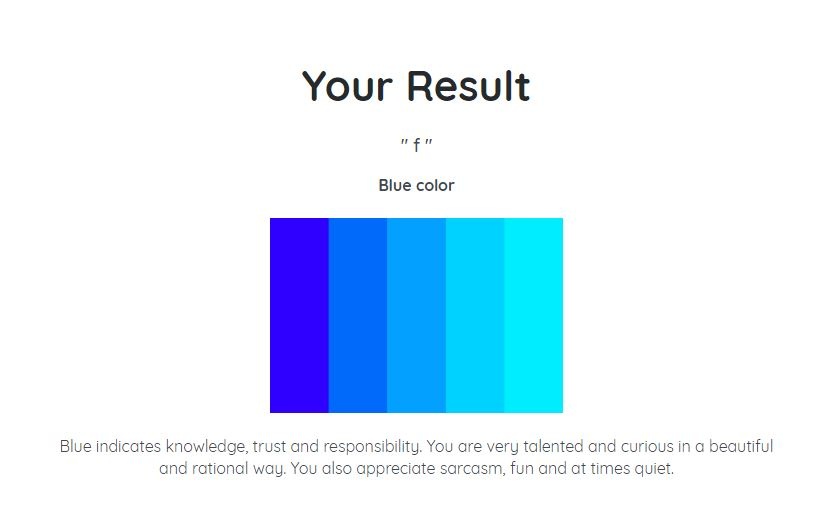 Your Result

" f "

Blue color

Blue indicates knowledge, trust and responsibility. You are very talented and curious in a beautiful and rational way. You also appreciate sarcasm, fun and at times quiet.